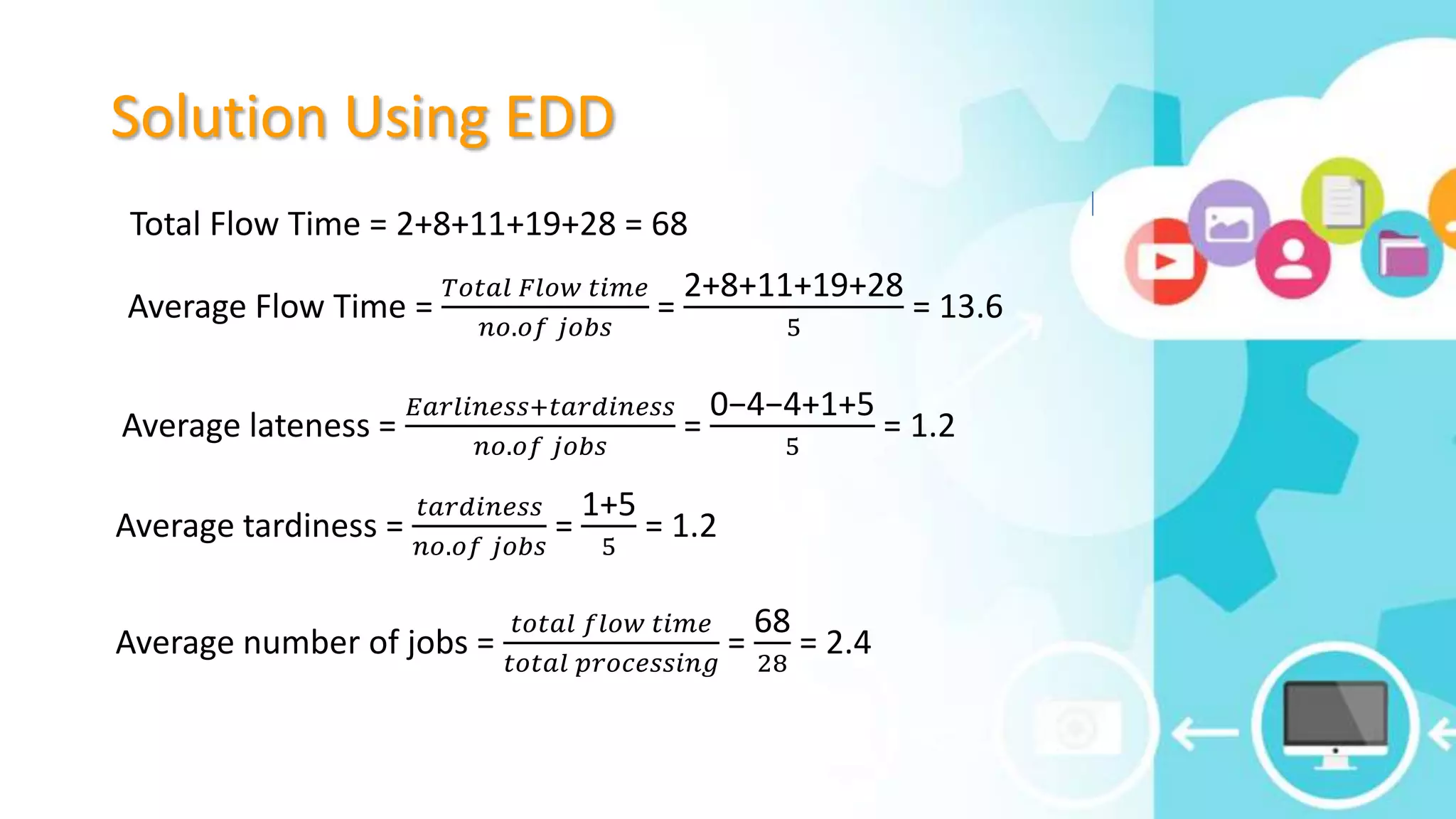 Solution Using EDD

Total Flow Time = 2+8+11+19+28 = 68

Average Flow Time = $\frac{Total\ Flow\ time}{no.of\ jobs} = \frac{2+8+11+19+28}{5}$ = 13.6

Average lateness = $\frac{Earliness+tardiness}{no.of\ jobs} = \frac{0-4-4+1+5}{5}$ = 1.2

Average tardiness = $\frac{tardiness}{no.of\ jobs} = \frac{1+5}{5}$ = 1.2

Average number of jobs = $\frac{total\ flow\ time}{total\ processing} = \frac{68}{28}$ = 2.4